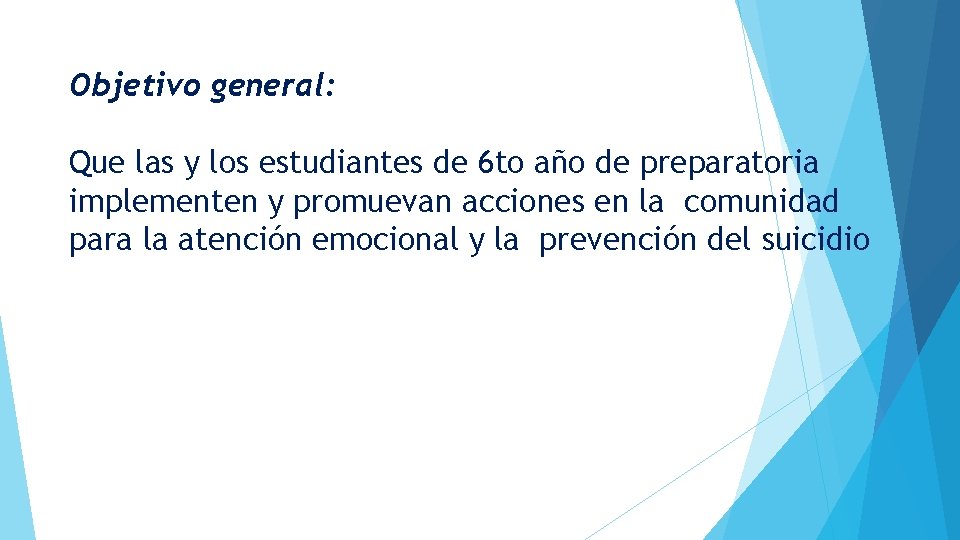 Objetivo general:

Que las y los estudiantes de 6to año de preparatoria implementen y promuevan acciones en la comunidad para la atención emocional y la prevención del suicidio